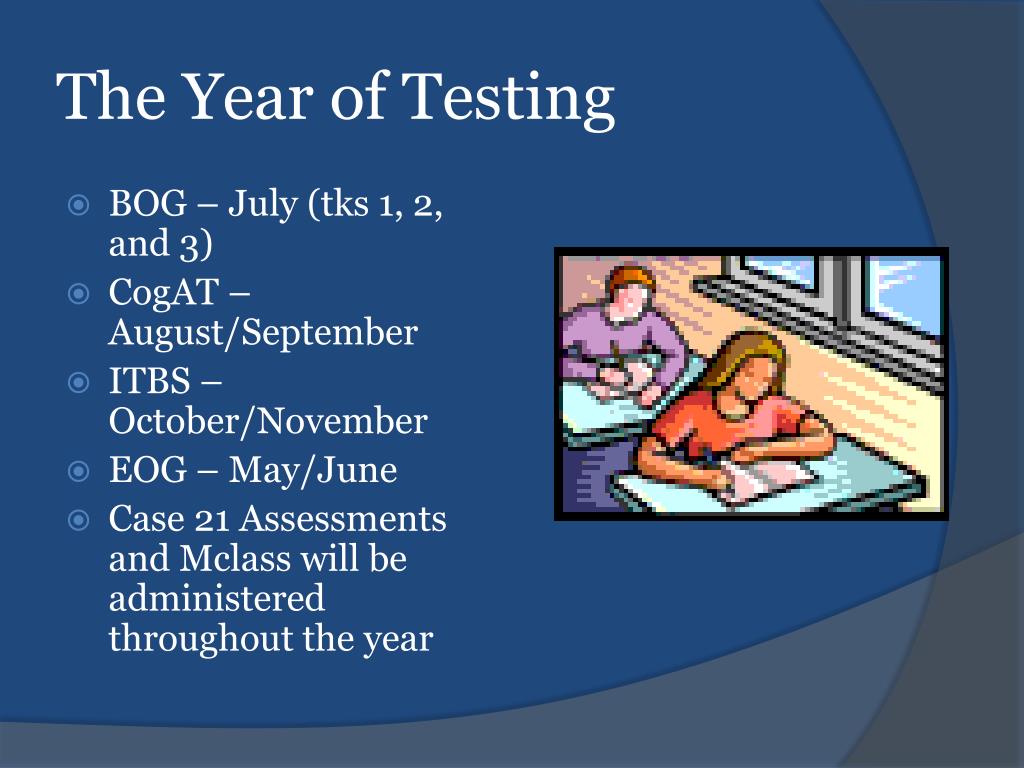 The Year of Testing

BOG – July (tks 1, 2, and 3)
CogAT – August/September
ITBS – October/November
EOG – May/June
Case 21 Assessments and Mclass will be administered throughout the year